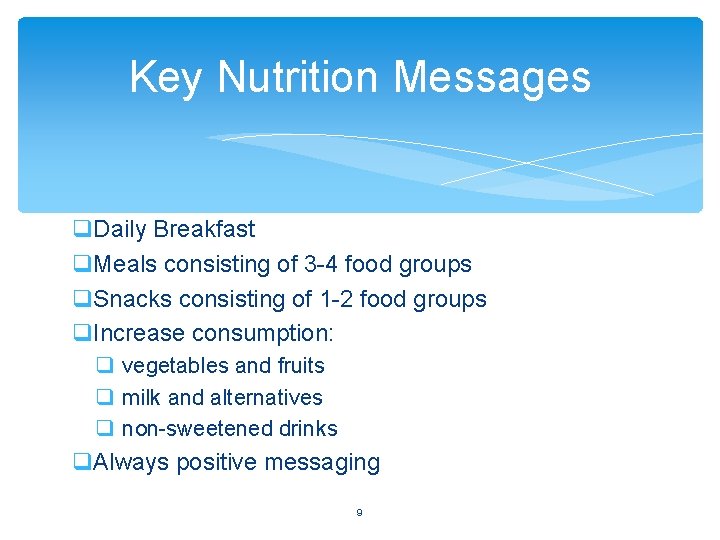 Key Nutrition Messages

❑Daily Breakfast
❑Meals consisting of 3-4 food groups
❑Snacks consisting of 1-2 food groups
❑Increase consumption:
❑ vegetables and fruits
❑ milk and alternatives
❑ non-sweetened drinks
❑Always positive messaging

9